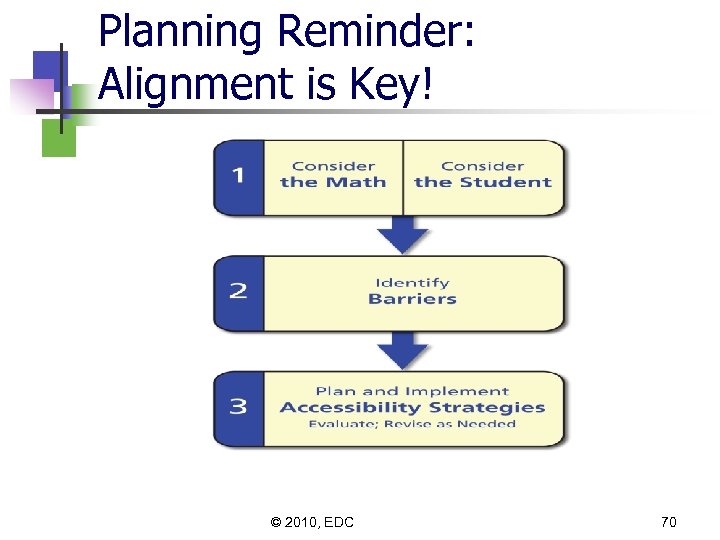 Planning Reminder: Alignment is Key!

1
Consider the Math
Consider the Student

2
Identify Barriers

3
Plan and Implement Accessibility Strategies
Evaluate; Revise as Needed

© 2010, EDC

70